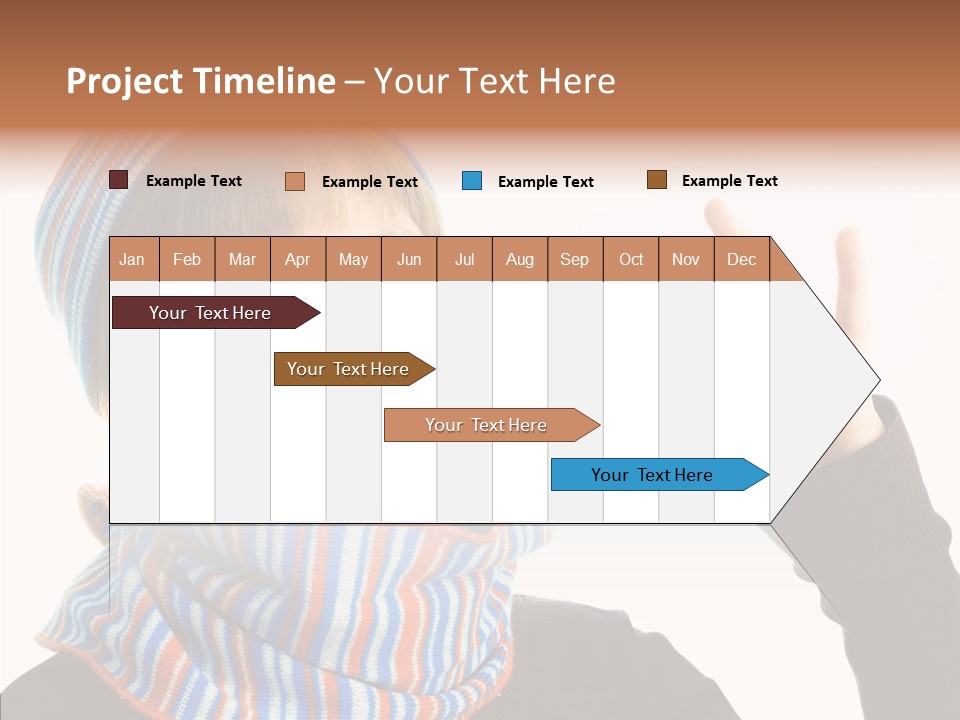 Project Timeline – Your Text Here

Example Text Example Text Example Text Example Text

| Jan | Feb | Mar | Apr | May | Jun | Jul | Aug | Sep | Oct | Nov | Dec |
|---|---|---|---|---|---|---|---|---|---|---|---|

Your Text Here

Your Text Here

Your Text Here

Your Text Here